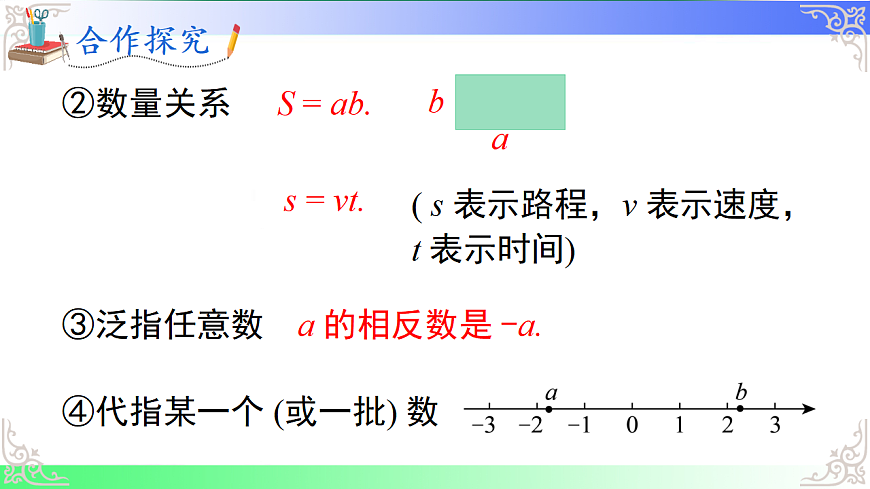 合作探究

②数量关系 $S = ab.$ $b$ $a$

$s = vt.$ ( $s$ 表示路程，$v$ 表示速度，$t$ 表示时间)

③泛指任意数 $a$ 的相反数是 $-a.$

④代指某一个 (或一批) 数

$a$ $b$

$-3$ $-2$ $-1$ $0$ $1$ $2$ $3$